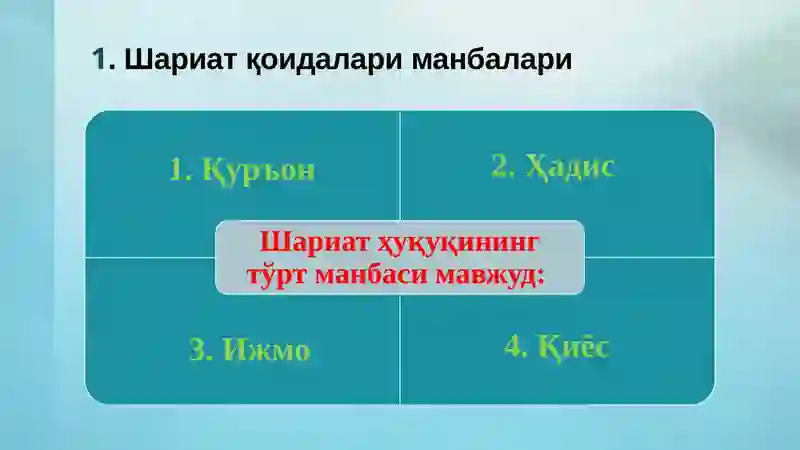 1. Шариат қоидалари манбалари

1. Қуръон

2. Ҳадис

Шариат ҳуқуқининг тўрт манбаси мавжуд:

3. Ижмо

4. Қиёс